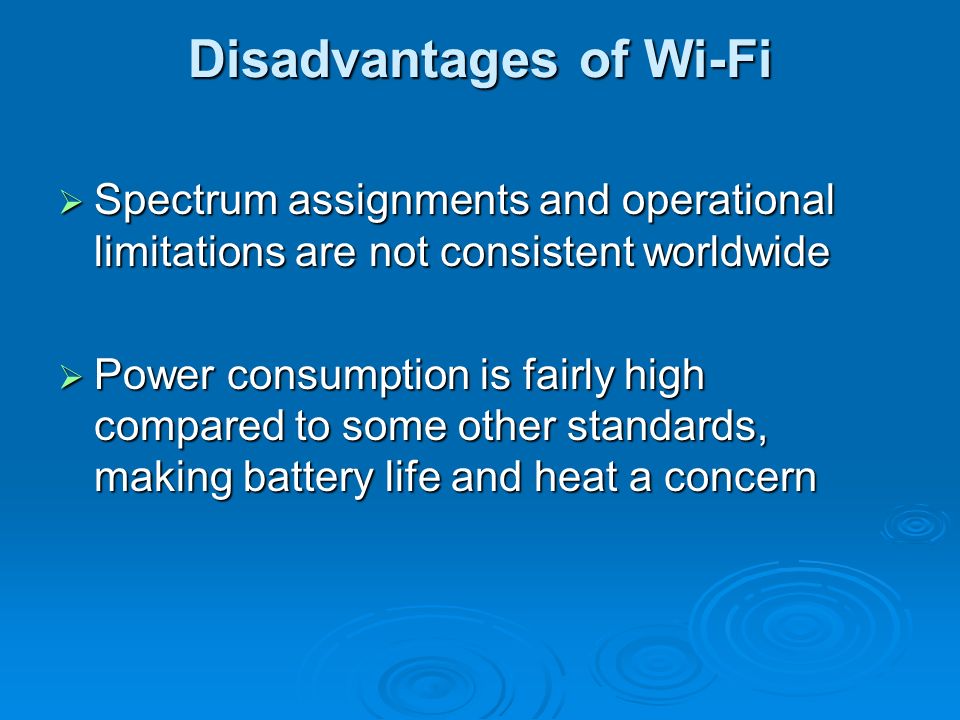 Disadvantages of Wi-Fi

➢ Spectrum assignments and operational limitations are not consistent worldwide

➢ Power consumption is fairly high compared to some other standards, making battery life and heat a concern